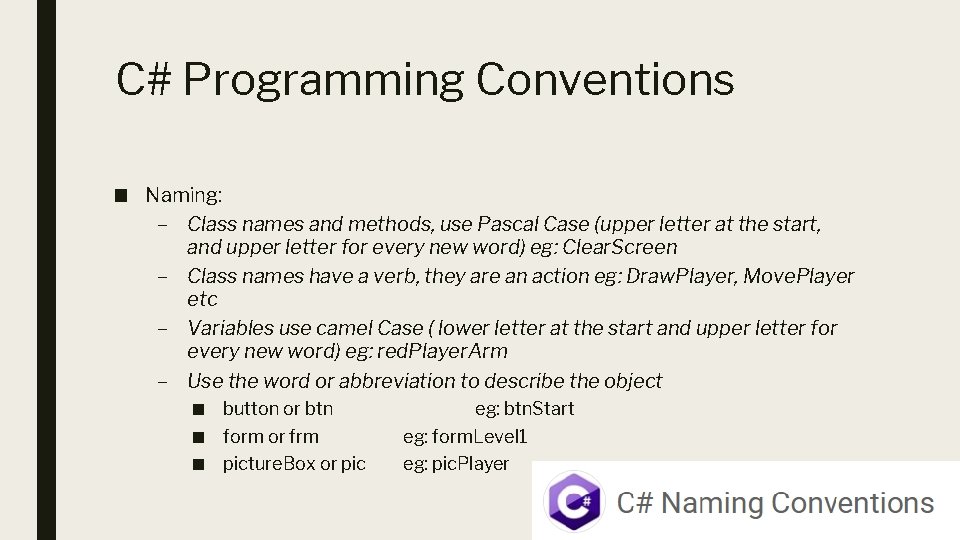 C# Programming Conventions

■ Naming:

– Class names and methods, use Pascal Case (upper letter at the start, and upper letter for every new word) eg: ClearScreen

– Class names have a verb, they are an action eg: DrawPlayer, MovePlayer etc

– Variables use camel Case ( lower letter at the start and upper letter for every new word) eg: redPlayerArm

– Use the word or abbreviation to describe the object

■ button or btn eg: btnStart

■ form or frm eg: formLevel1

■ pictureBox or pic eg: picPlayer

C#

C# Naming Conventions